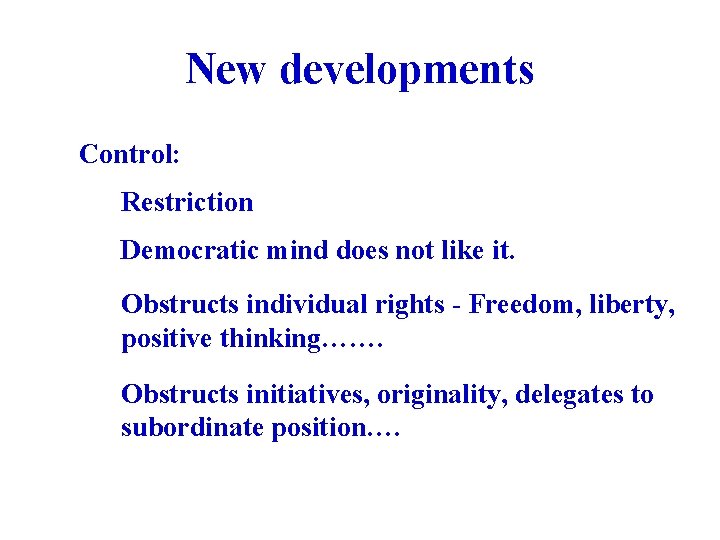 New developments

Control:

Restriction

Democratic mind does not like it.

Obstructs individual rights - Freedom, liberty, positive thinking…….

Obstructs initiatives, originality, delegates to subordinate position.…